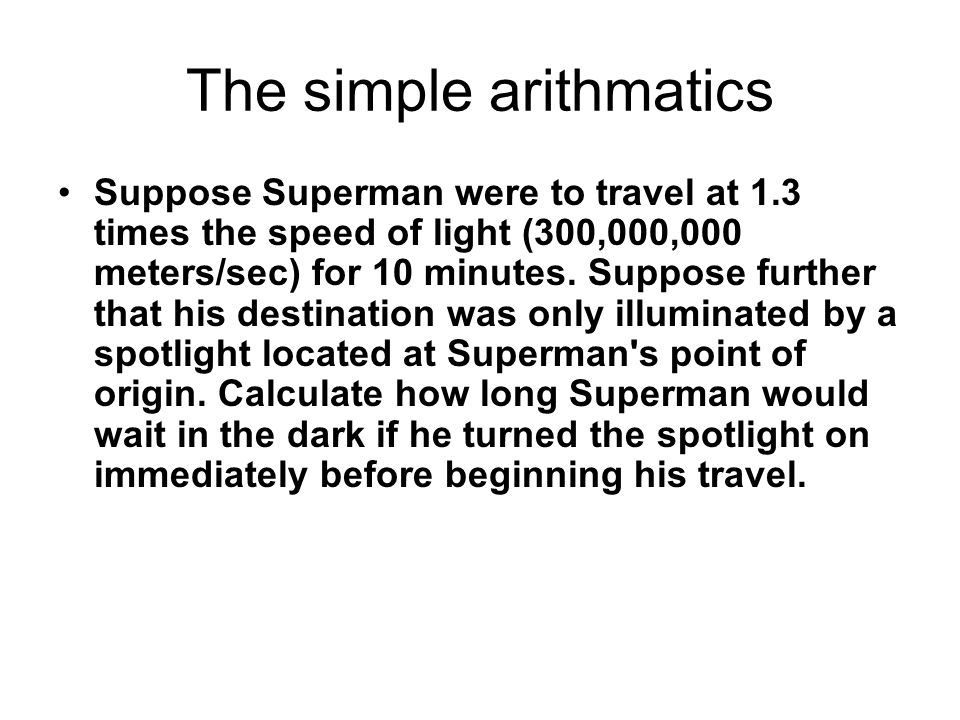 The simple arithmatics

• Suppose Superman were to travel at 1.3 times the speed of light (300,000,000 meters/sec) for 10 minutes. Suppose further that his destination was only illuminated by a spotlight located at Superman's point of origin. Calculate how long Superman would wait in the dark if he turned the spotlight on immediately before beginning his travel.